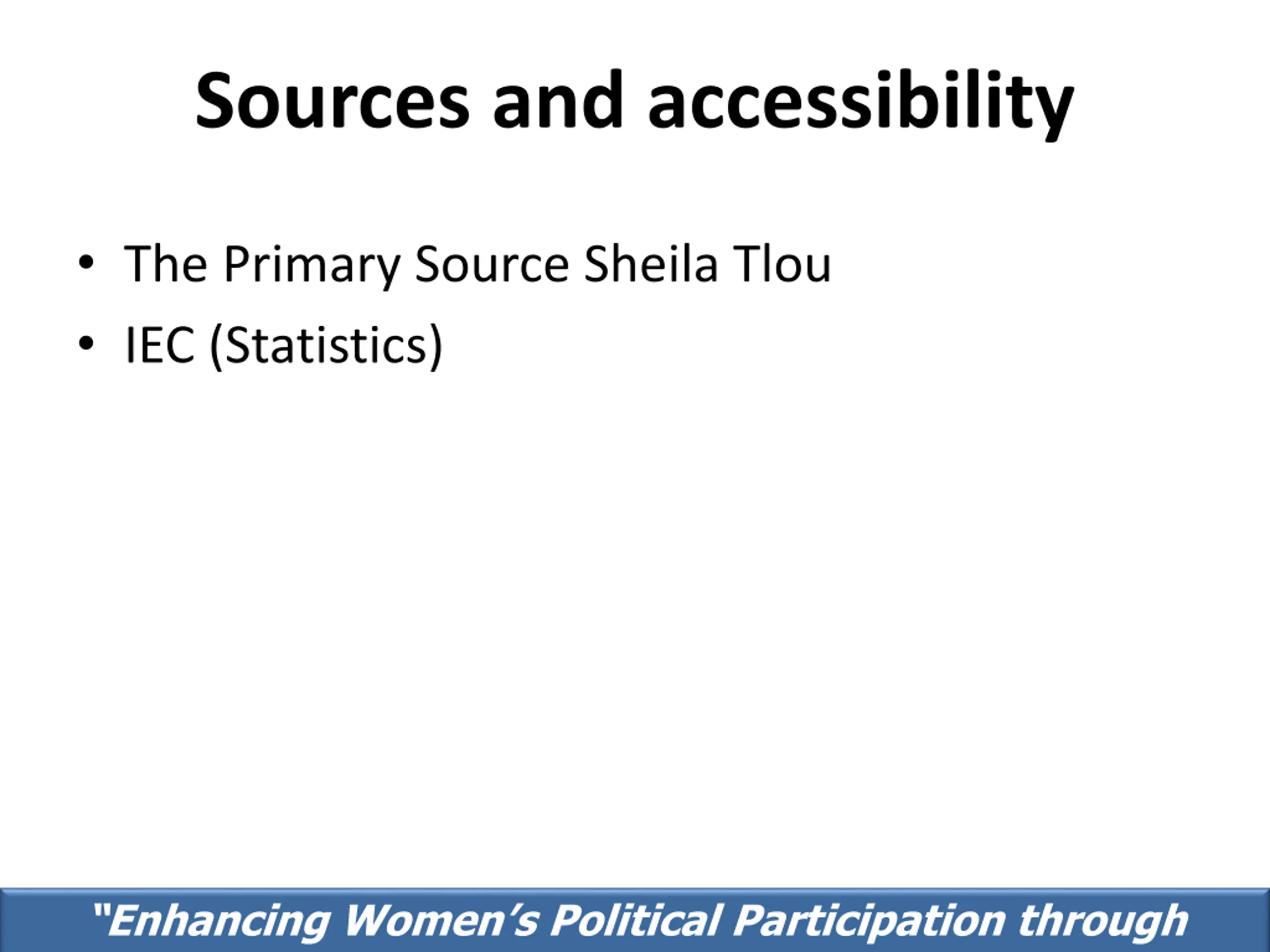 Sources and accessibility

• The Primary Source Sheila Tlou
• IEC (Statistics)

"Enhancing Women's Political Participation through